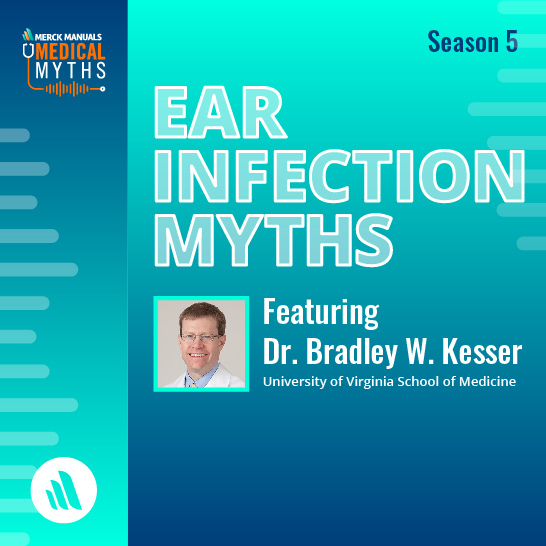 MERCK MANUALS
MEDICAL
MYTHS

Season 5

EAR INFECTION MYTHS

Featuring
Dr. Bradley W. Kesser
University of Virginia School of Medicine